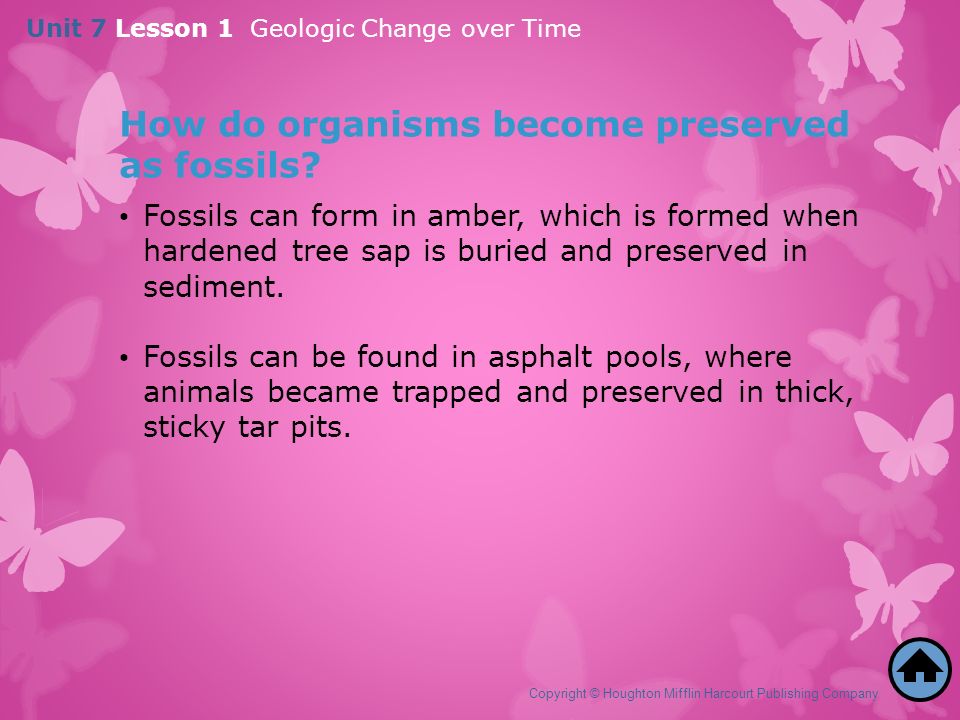 Unit 7 Lesson 1 Geologic Change over Time

How do organisms become preserved as fossils?

• Fossils can form in amber, which is formed when hardened tree sap is buried and preserved in sediment.

• Fossils can be found in asphalt pools, where animals became trapped and preserved in thick, sticky tar pits.

Copyright © Houghton Mifflin Harcourt Publishing Company